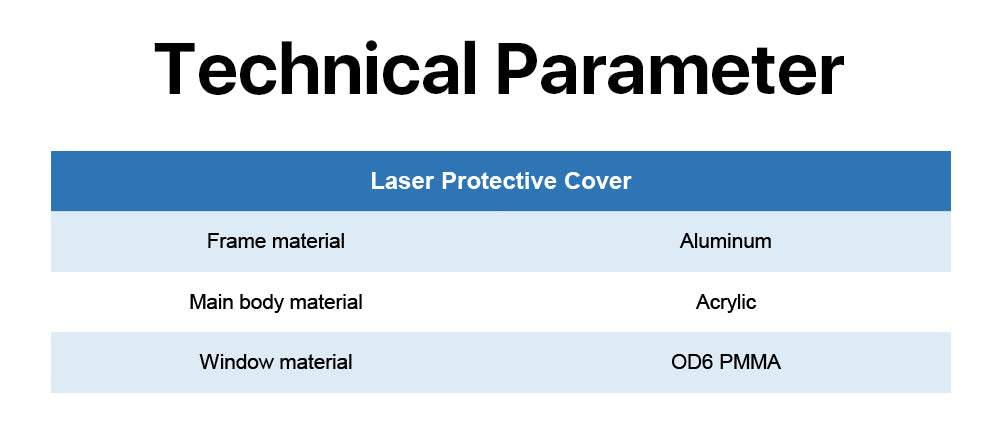 Technical Parameter

| Laser Protective Cover | |
|---|---|
| Frame material | Aluminum |
| Main body material | Acrylic |
| Window material | OD6 PMMA |